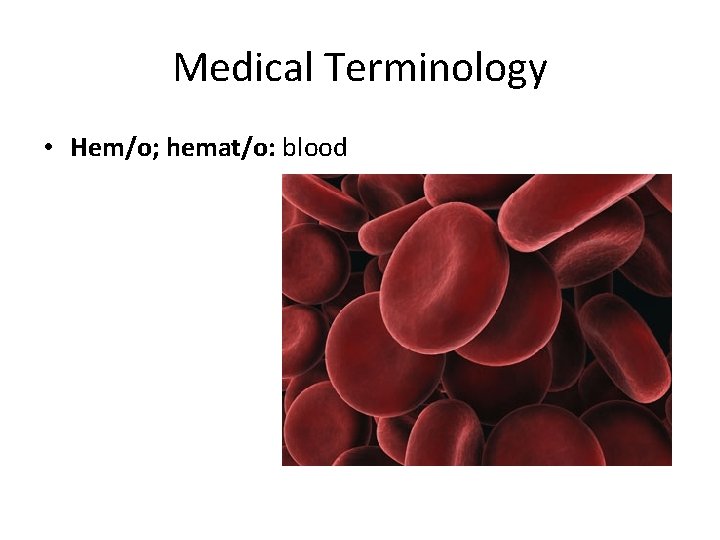 Medical Terminology

• Hem/o; hemat/o: blood